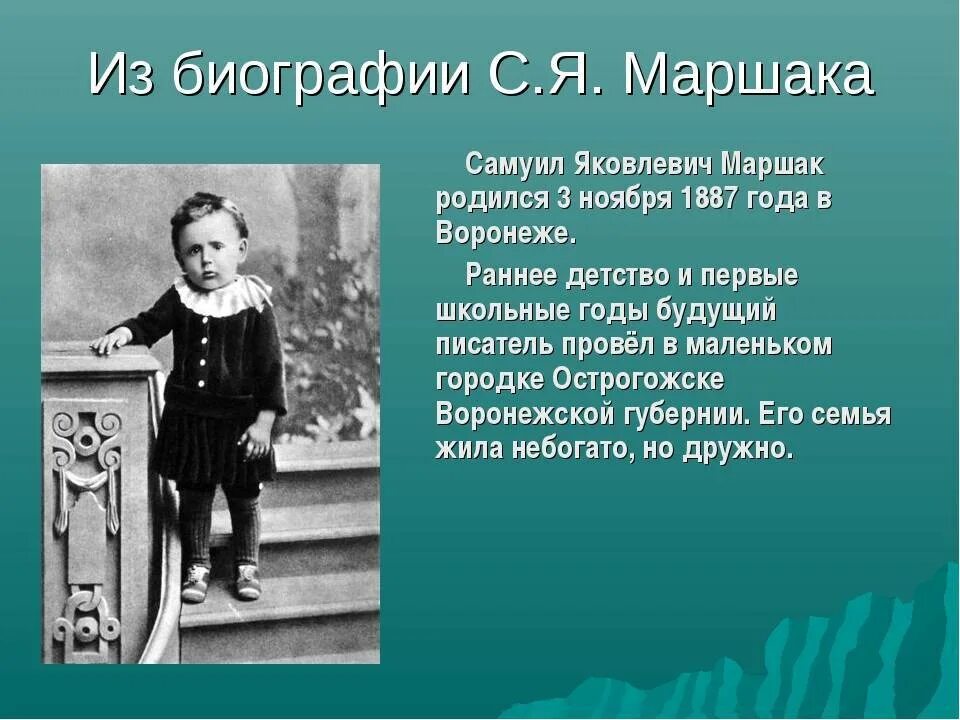 Из биографии С.Я. Маршака

Самуил Яковлевич Маршак родился 3 ноября 1887 года в Воронеже.

Раннее детство и первые школьные годы будущий писатель провёл в маленьком городке Острогожске Воронежской губернии. Его семья жила небогато, но дружно.